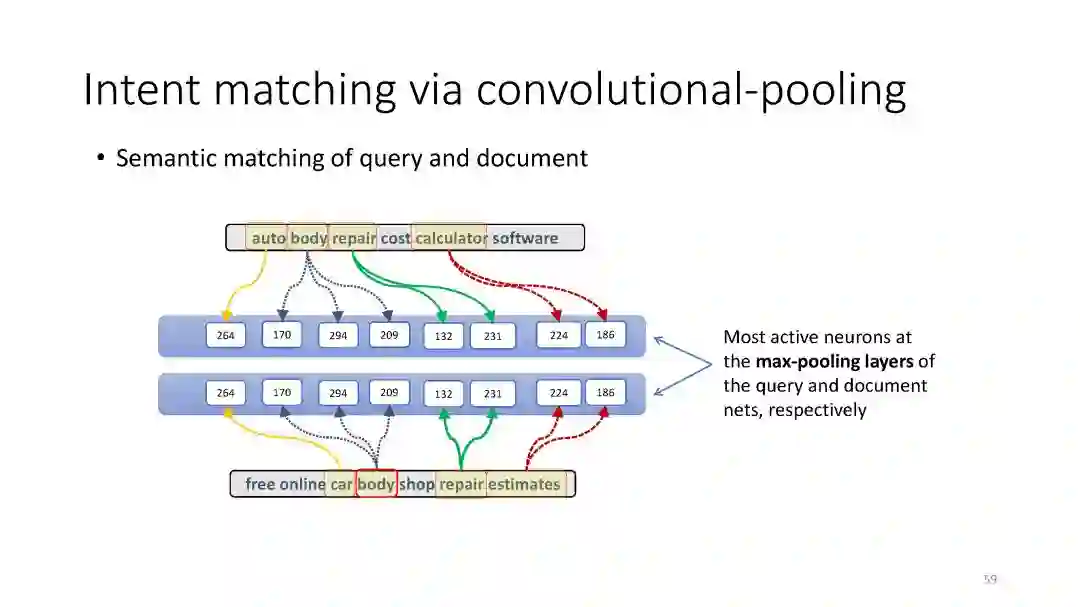 Intent matching via convolutional-pooling

• Semantic matching of query and document

auto body repair cost calculator software

264 170 294 209 132 231 224 186

264 170 294 209 132 231 224 186

free online car body shop repair estimates

Most active neurons at the **max-pooling layers** of the query and document nets, respectively

59